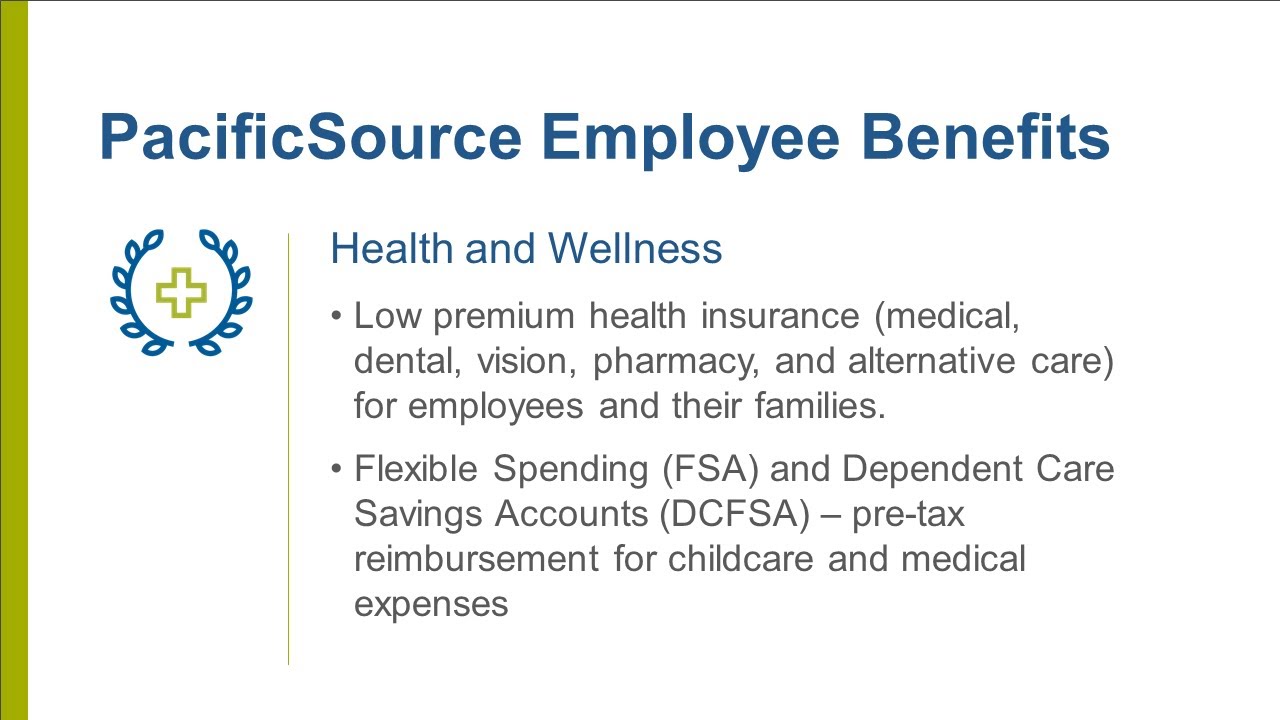 PacificSource Employee Benefits

Health and Wellness

• Low premium health insurance (medical, dental, vision, pharmacy, and alternative care) for employees and their families.

• Flexible Spending (FSA) and Dependent Care Savings Accounts (DCFSA) – pre-tax reimbursement for childcare and medical expenses